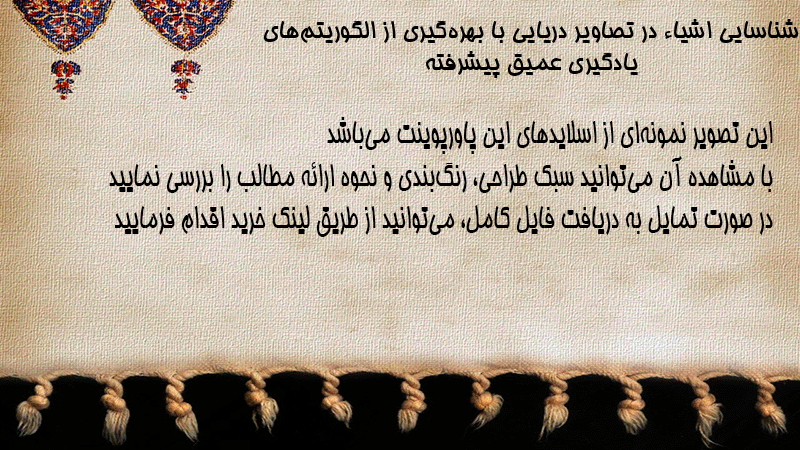 شناسایی اشیاء در تصاویر دریایی با بهره‌گیری از الگوریتم‌های یادگیری عمیق پیشرفته

این تصویر نمونه‌ای از اسلایدهای این پاورپوینت می‌باشد
با مشاهده آن می‌توانید سبک طراحی، رنگ‌بندی و نحوه ارائه مطالب را بررسی نمایید
در صورت تمایل به دریافت فایل کامل، می‌توانید از طریق لینک خرید اقدام فرمایید